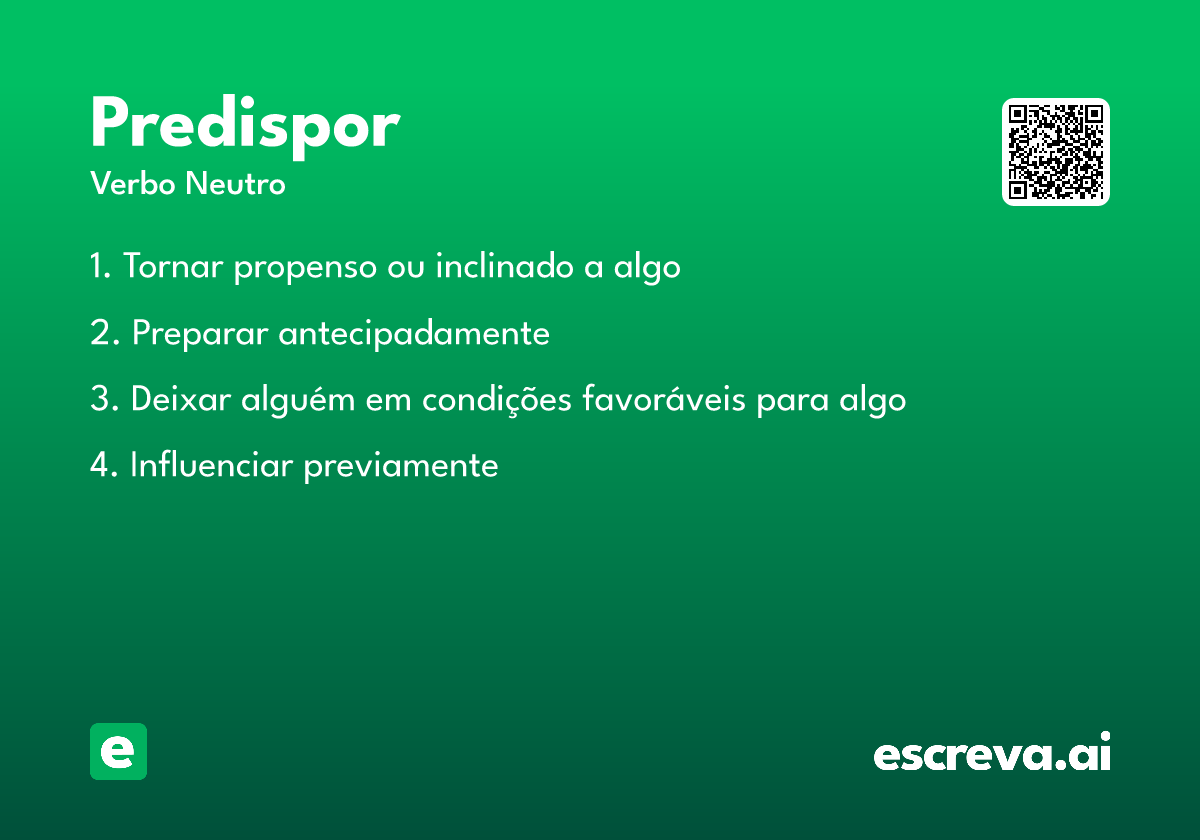 Predispor
Verbo Neutro

1. Tornar propenso ou inclinado a algo

2. Preparar antecipadamente

3. Deixar alguém em condições favoráveis para algo

4. Influenciar previamente

e

escreva.ai